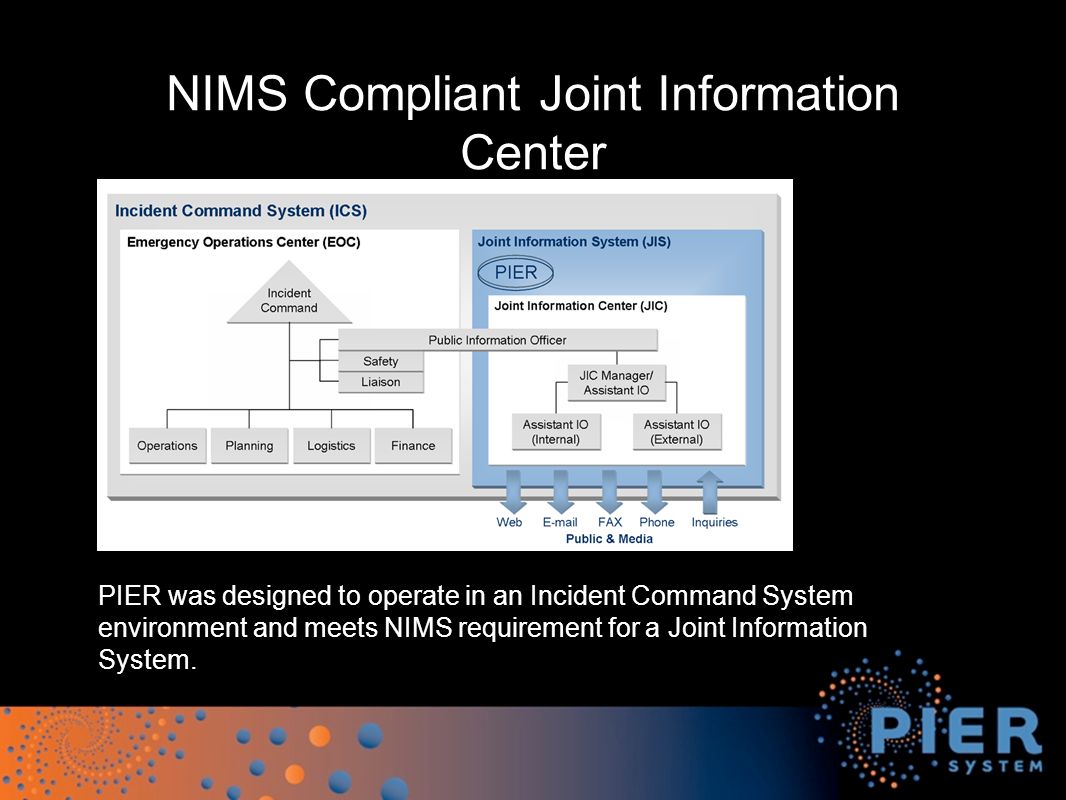 NIMS Compliant Joint Information Center

Incident Command System (ICS)

Emergency Operations Center (EOC)

Incident Command

Public Information Officer

Safety

Liaison

Operations

Planning

Logistics

Finance

Joint Information System (JIS)

PIER

Joint Information Center (JIC)

JIC Manager/ Assistant IO

Assistant IO (Internal)

Assistant IO (External)

Web

E-mail

FAX

Phone

Inquiries

Public & Media

PIER was designed to operate in an Incident Command System environment and meets NIMS requirement for a Joint Information System.

PIER SYSTEM